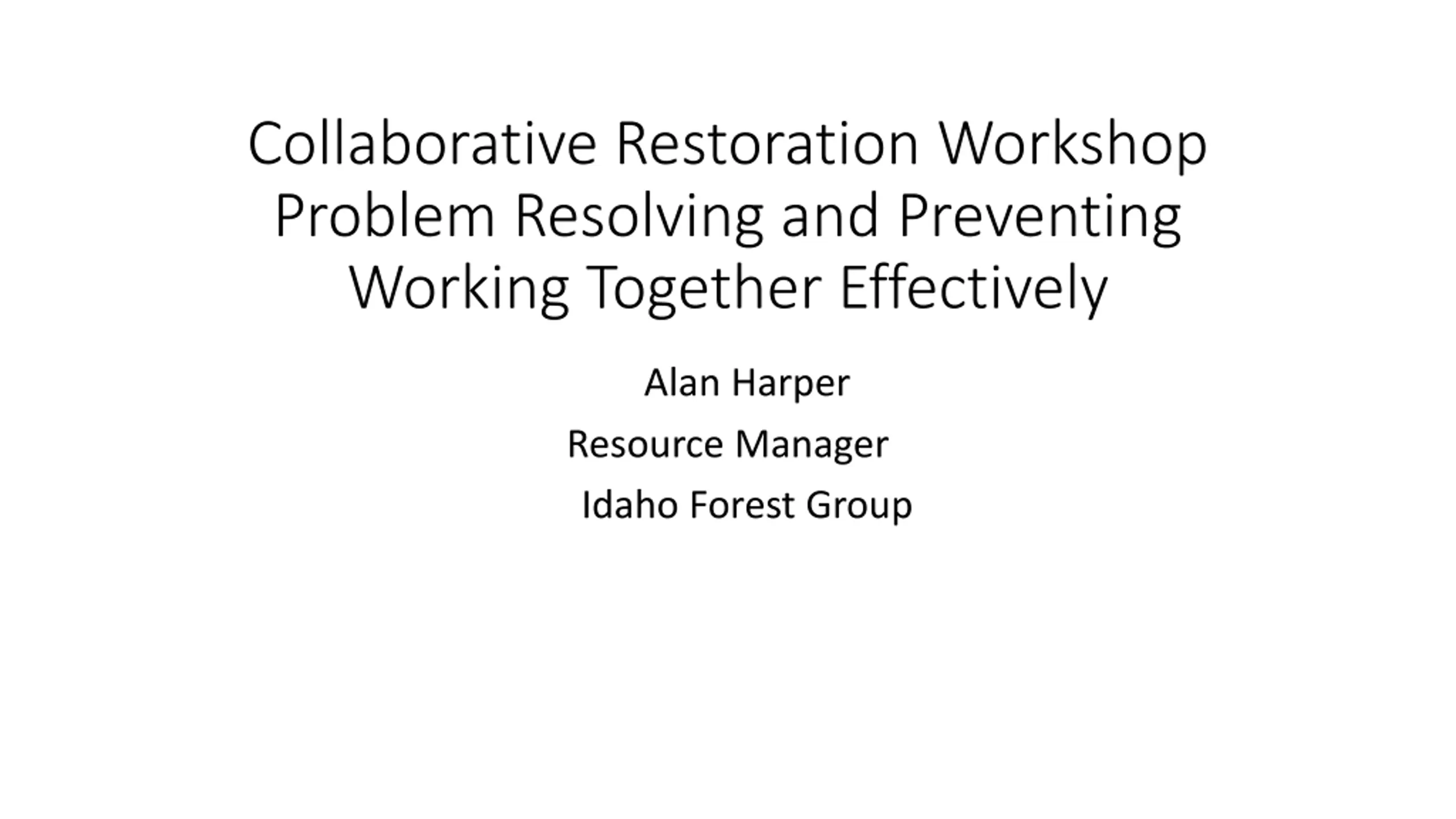 Collaborative Restoration Workshop
Problem Resolving and Preventing
Working Together Effectively

Alan Harper

Resource Manager

Idaho Forest Group